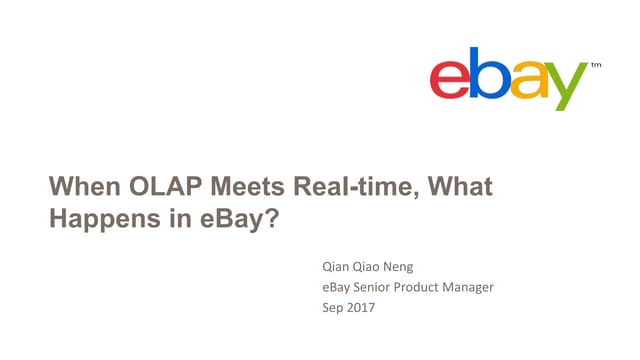 ebay™

When OLAP Meets Real-time, What Happens in eBay?

Qian Qiao Neng
eBay Senior Product Manager
Sep 2017